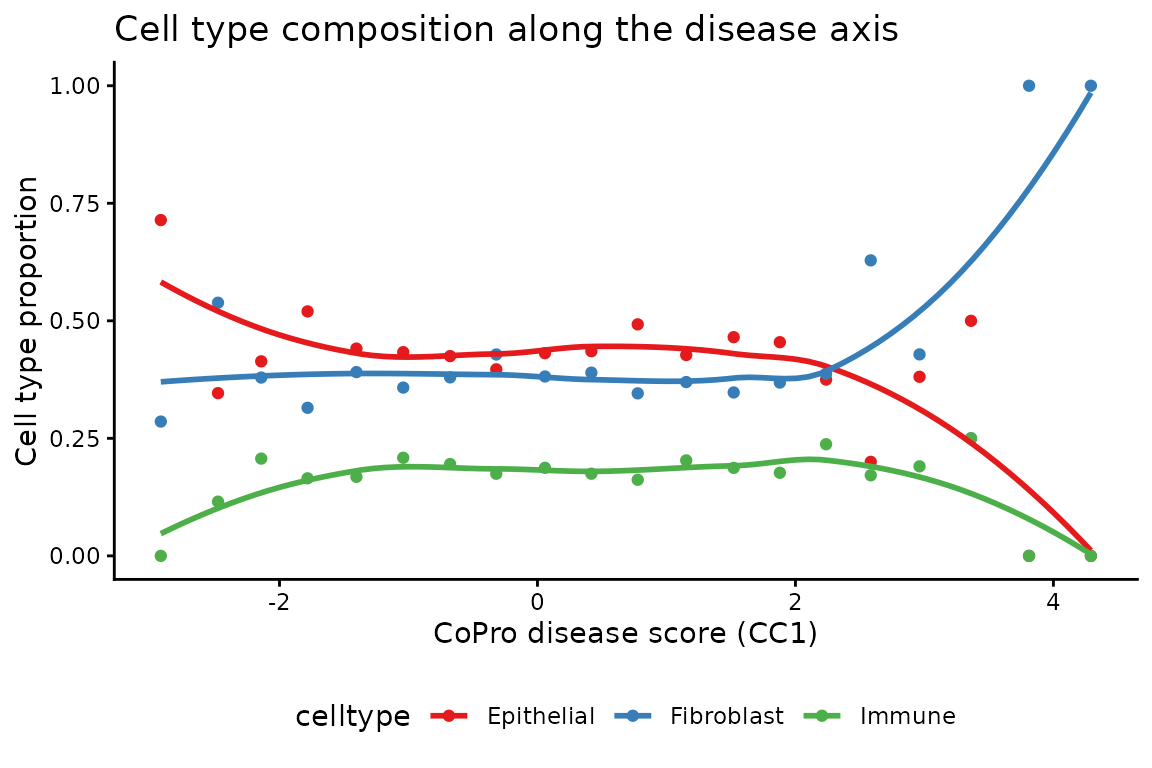 Cell type composition along the disease axis

Cell type proportion

1.00
0.75
0.50
0.25
0.00

-2
0
2
4

CoPro disease score (CC1)

celltype Epithelial Fibroblast Immune